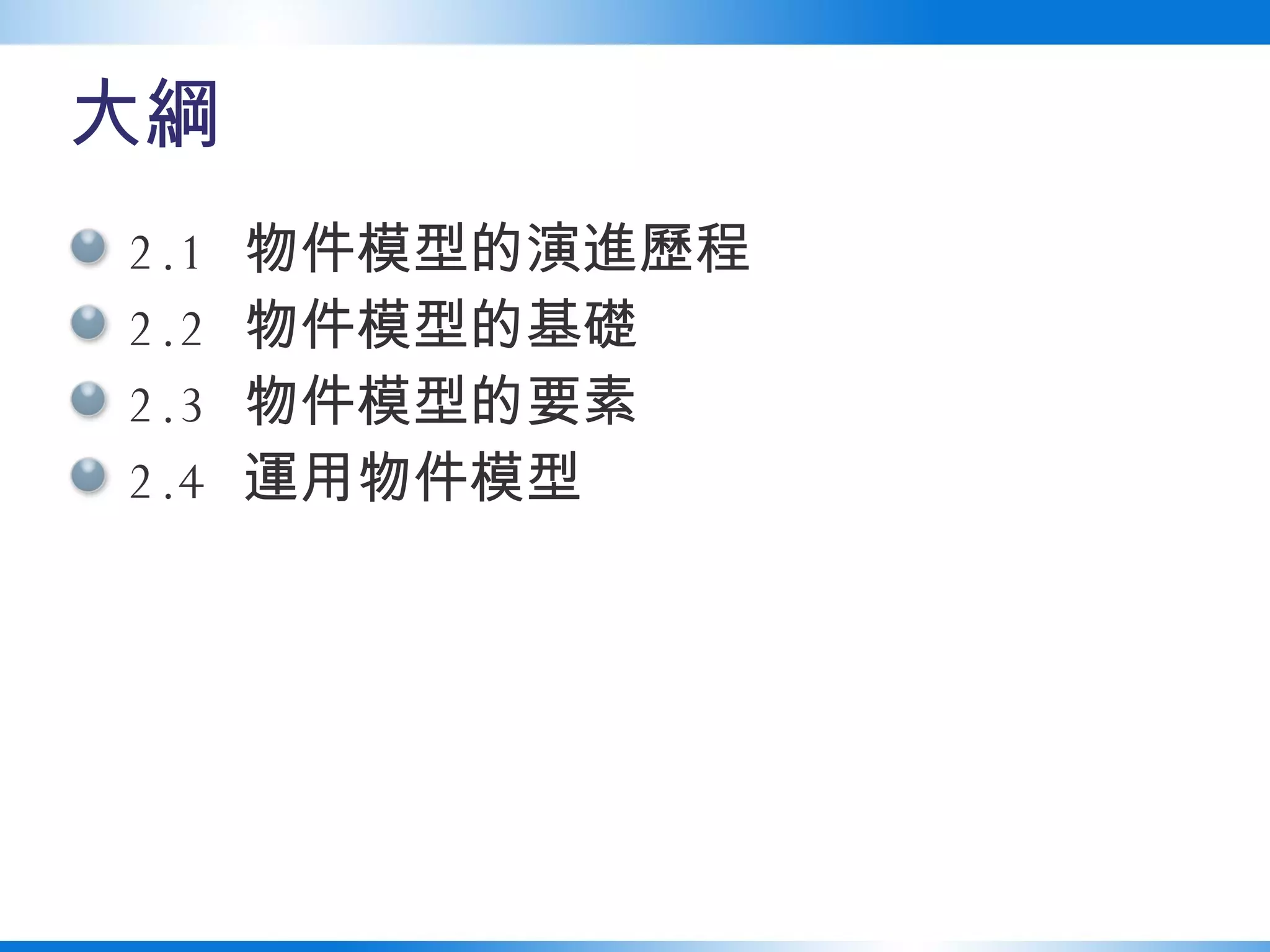 大綱

2.1 物件模型的演進歷程
2.2 物件模型的基礎
2.3 物件模型的要素
2.4 運用物件模型